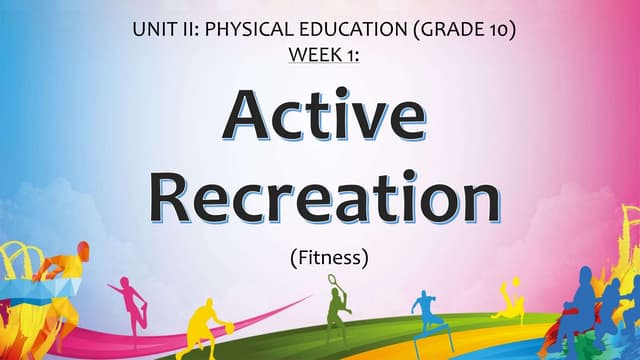 UNIT II: PHYSICAL EDUCATION (GRADE 10)
WEEK 1:

Active Recreation

(Fitness)